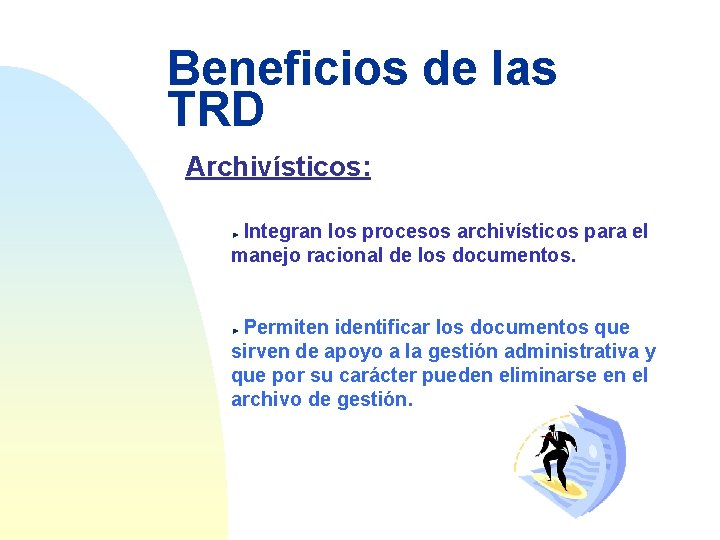 Beneficios de las TRD

Archivísticos:

Integran los procesos archivísticos para el manejo racional de los documentos.

Permiten identificar los documentos que sirven de apoyo a la gestión administrativa y que por su carácter pueden eliminarse en el archivo de gestión.